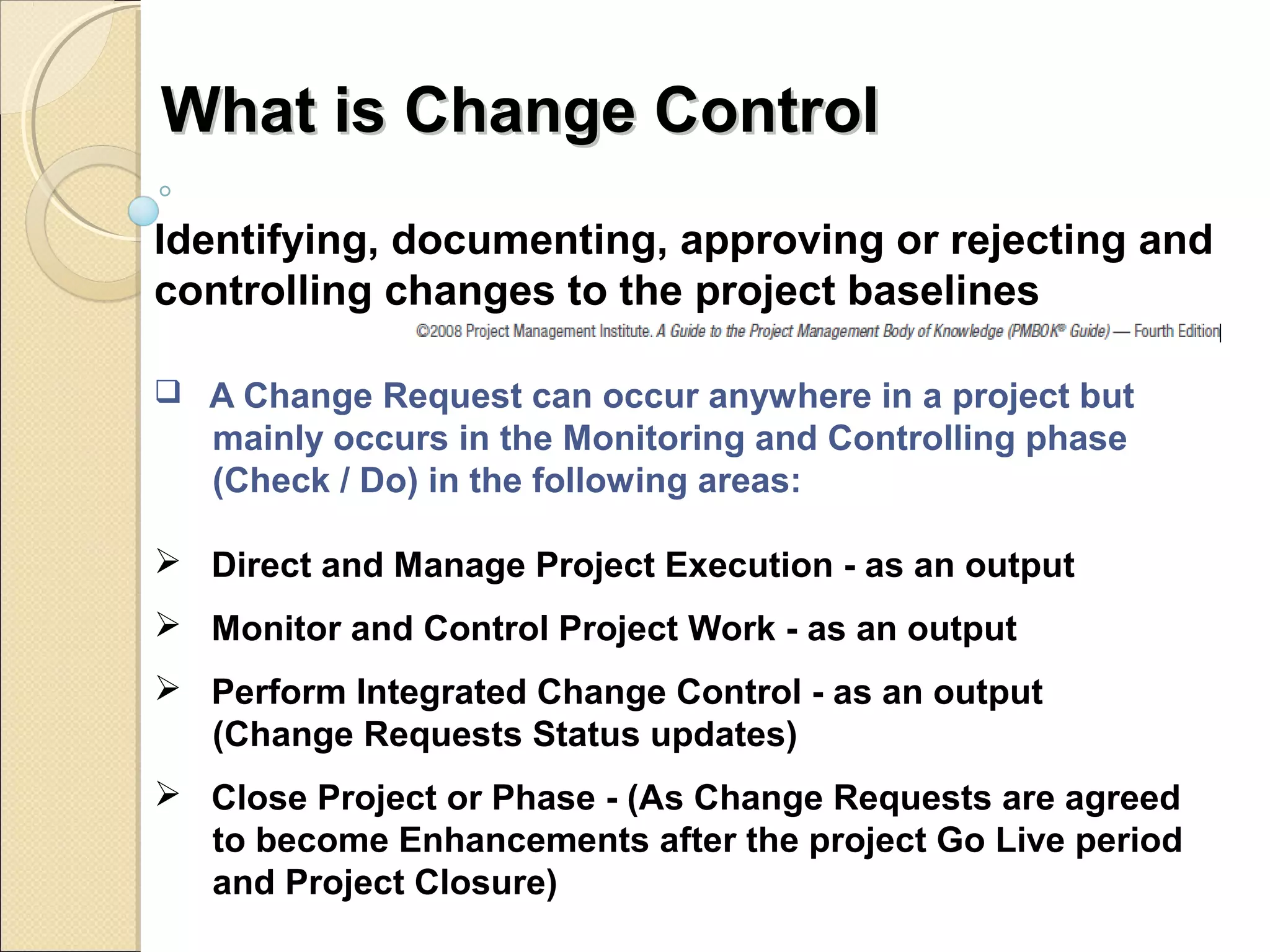 What is Change Control

Identifying, documenting, approving or rejecting and controlling changes to the project baselines

©2008 Project Management Institute. A Guide to the Project Management Body of Knowledge (PMBOK® Guide) — Fourth Edition

❑ A Change Request can occur anywhere in a project but mainly occurs in the Monitoring and Controlling phase (Check / Do) in the following areas:

➢ Direct and Manage Project Execution - as an output

➢ Monitor and Control Project Work - as an output

➢ Perform Integrated Change Control - as an output (Change Requests Status updates)

➢ Close Project or Phase - (As Change Requests are agreed to become Enhancements after the project Go Live period and Project Closure)